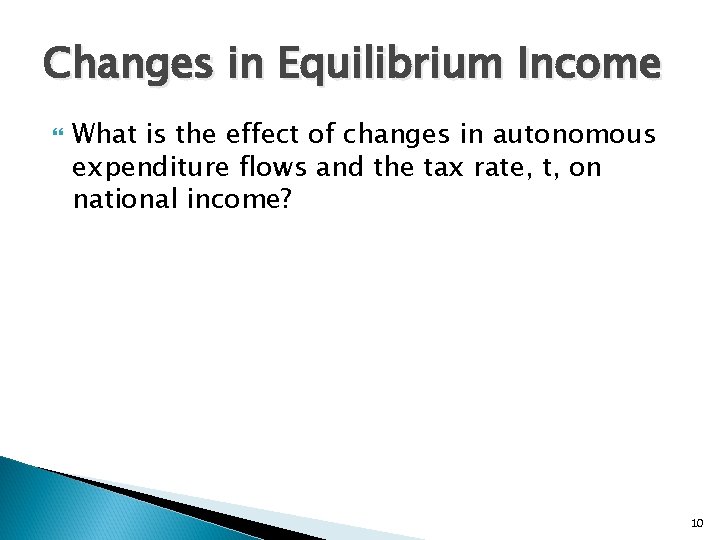 Changes in Equilibrium Income

What is the effect of changes in autonomous expenditure flows and the tax rate, t, on national income?

10